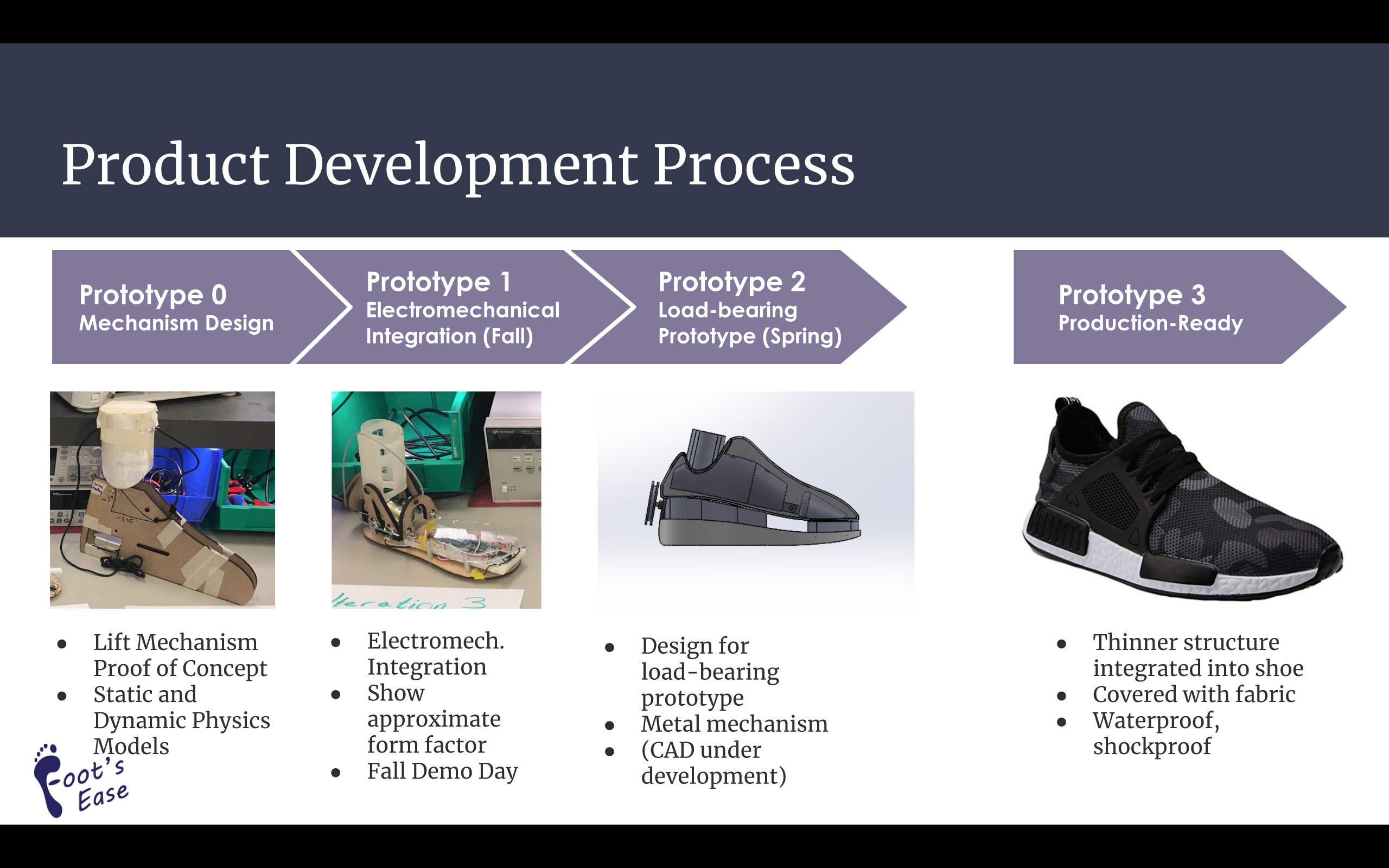 Product Development Process

Prototype 0
Mechanism Design

Prototype 1
Electromechanical Integration (Fall)

Prototype 2
Load-bearing Prototype (Spring)

Prototype 3
Production-Ready

~3.25"

Iteration 3

- Lift Mechanism Proof of Concept
- Static and Dynamic Physics Models

- Electromech. Integration
- Show approximate form factor
- Fall Demo Day

- Design for load-bearing prototype
- Metal mechanism
- (CAD under development)

- Thinner structure integrated into shoe
- Covered with fabric
- Waterproof, shockproof

Foot's Ease